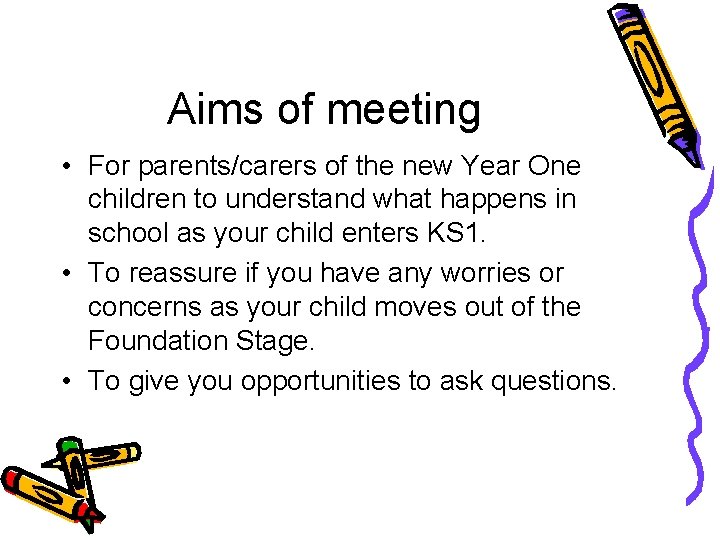 Aims of meeting

• For parents/carers of the new Year One children to understand what happens in school as your child enters KS1.

• To reassure if you have any worries or concerns as your child moves out of the Foundation Stage.

• To give you opportunities to ask questions.